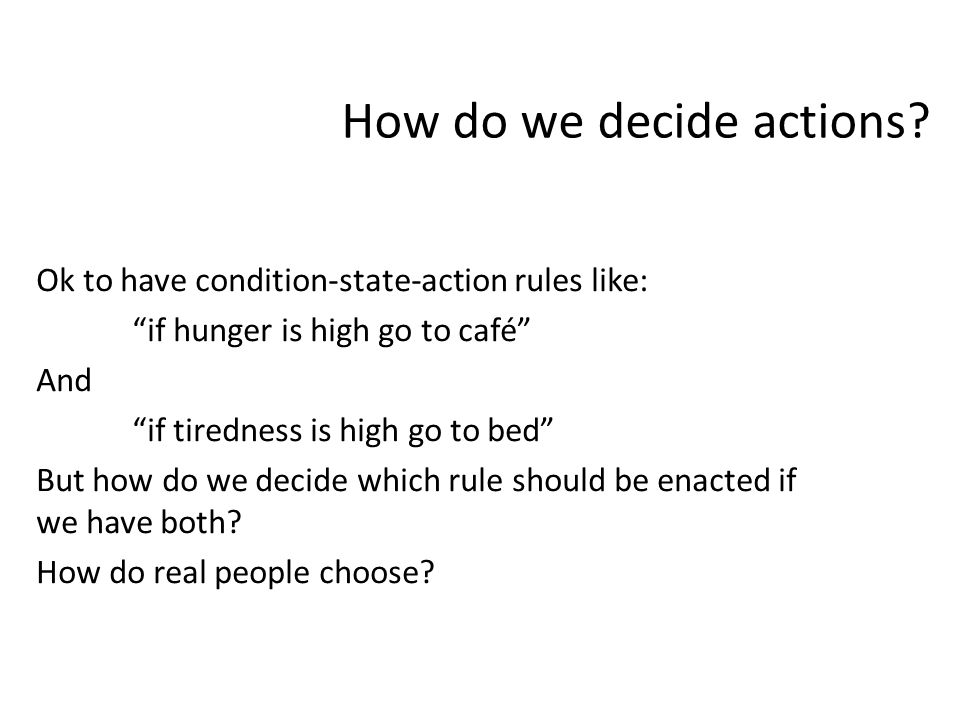 How do we decide actions?

Ok to have condition-state-action rules like:

“if hunger is high go to café”

And

“if tiredness is high go to bed”

But how do we decide which rule should be enacted if we have both?

How do real people choose?